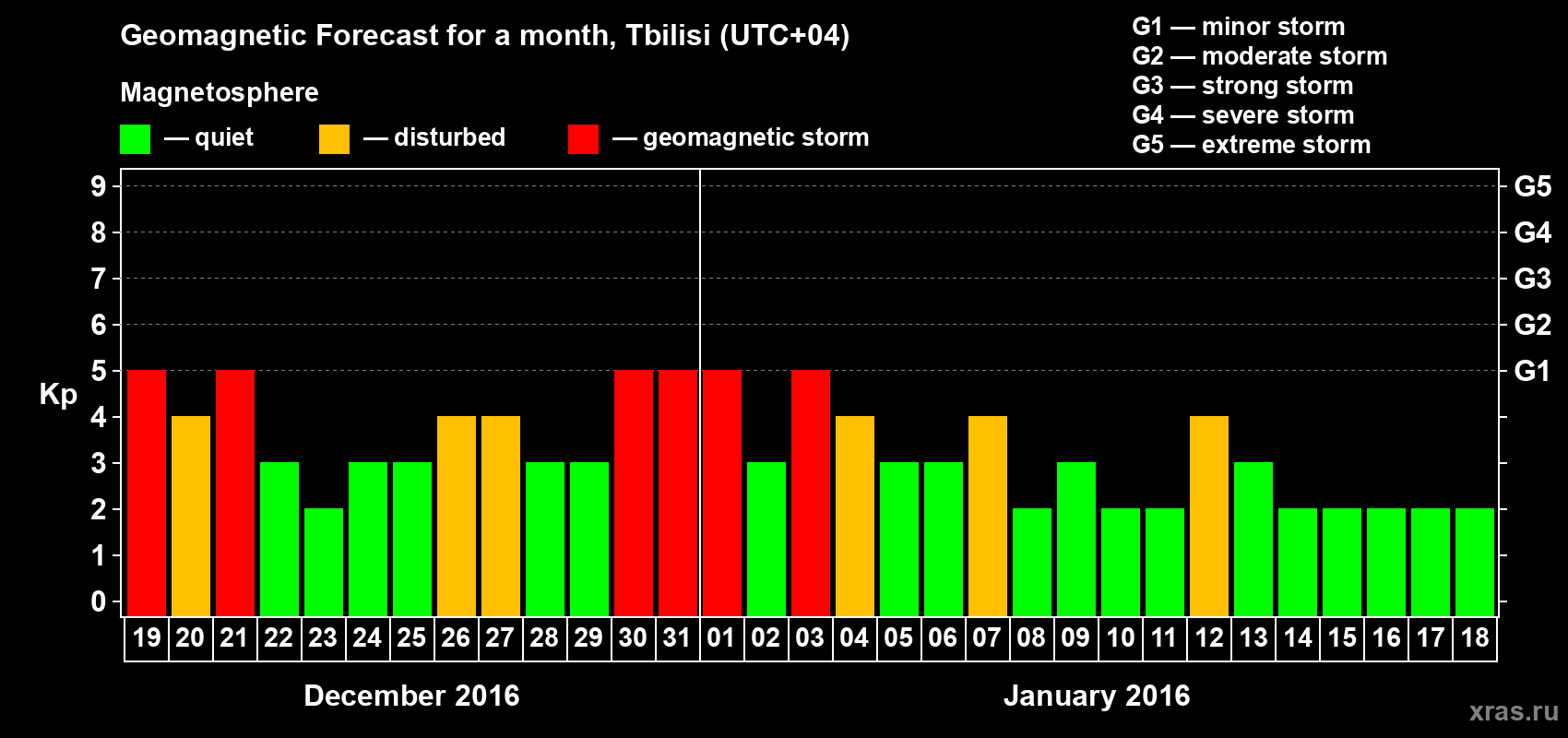 Geomagnetic Forecast for a month, Tbilisi (UTC+04)

Magnetosphere

— quiet — disturbed — geomagnetic storm

G1 — minor storm
G2 — moderate storm
G3 — strong storm
G4 — severe storm
G5 — extreme storm

Kp

9 8 7 6 5 4 3 2 1 0

G5 G4 G3 G2 G1

19 20 21 22 23 24 25 26 27 28 29 30 31 01 02 03 04 05 06 07 08 09 10 11 12 13 14 15 16 17 18

December 2016

January 2016

xras.ru